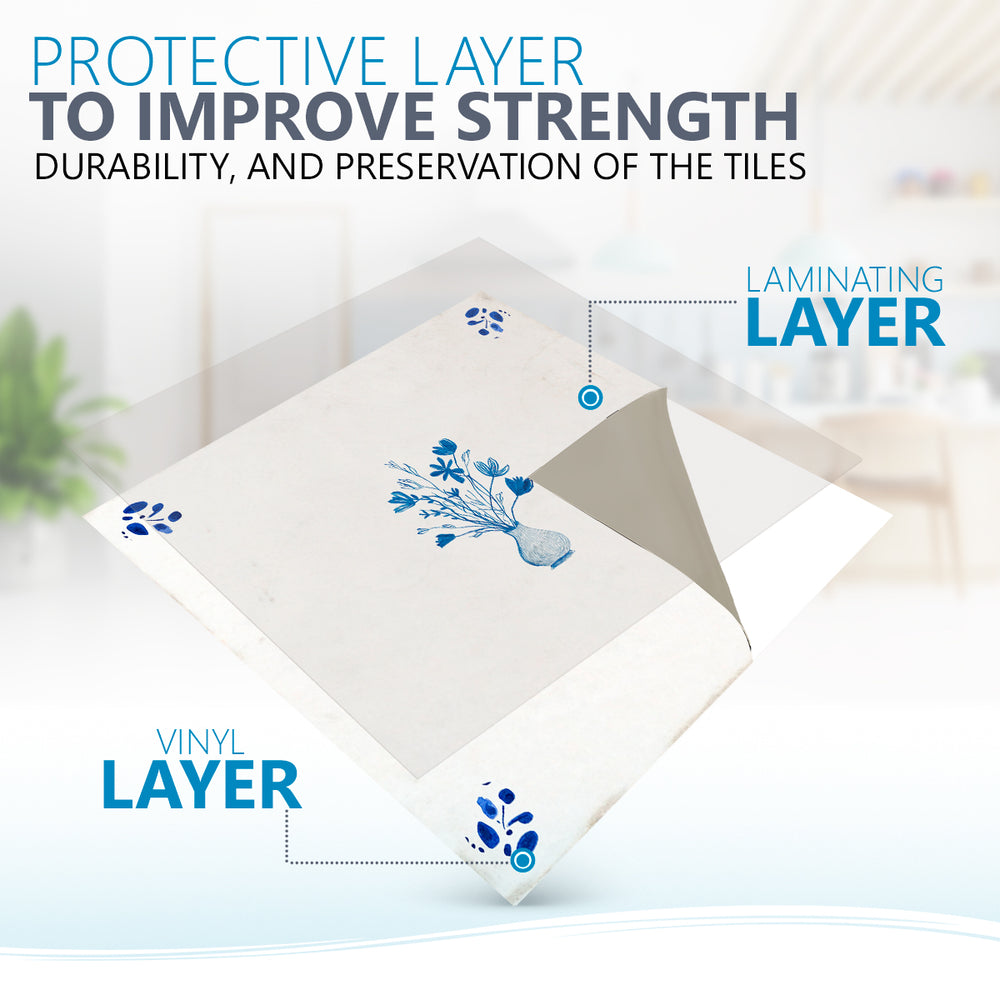 PROTECTIVE LAYER
TO IMPROVE STRENGTH
DURABILITY, AND PRESERVATION OF THE TILES

LAMINATING
LAYER

VINYL
LAYER